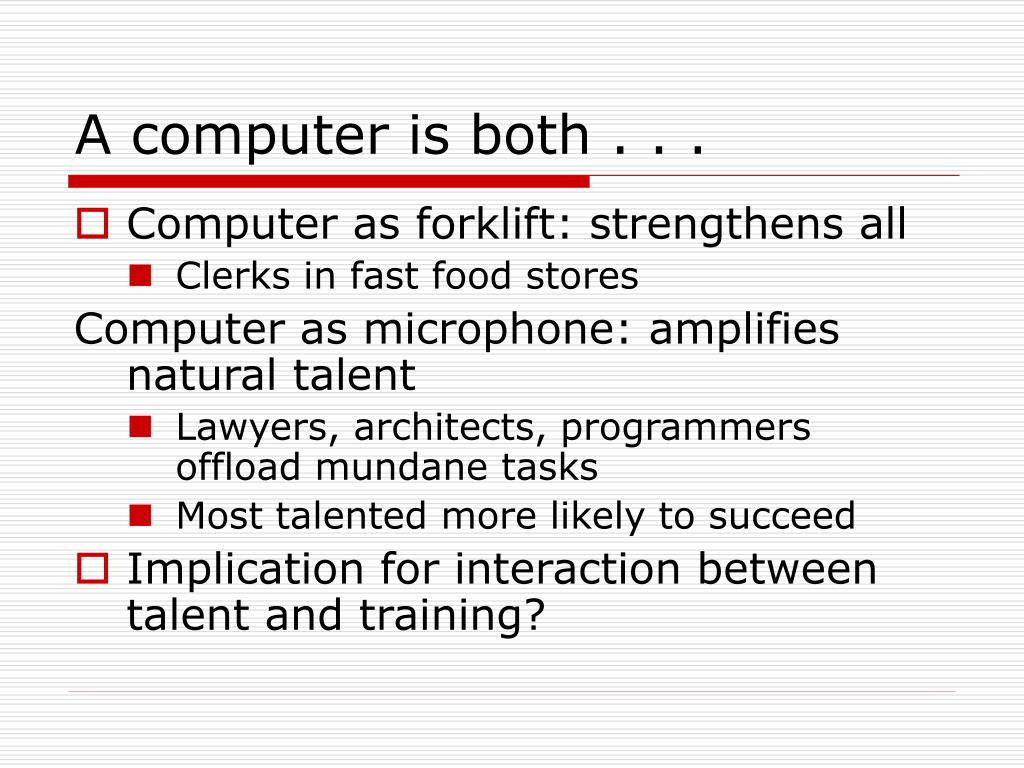 A computer is both . . .

Computer as forklift: strengthens all

Clerks in fast food stores

Computer as microphone: amplifies natural talent

Lawyers, architects, programmers offload mundane tasks

Most talented more likely to succeed

Implication for interaction between talent and training?